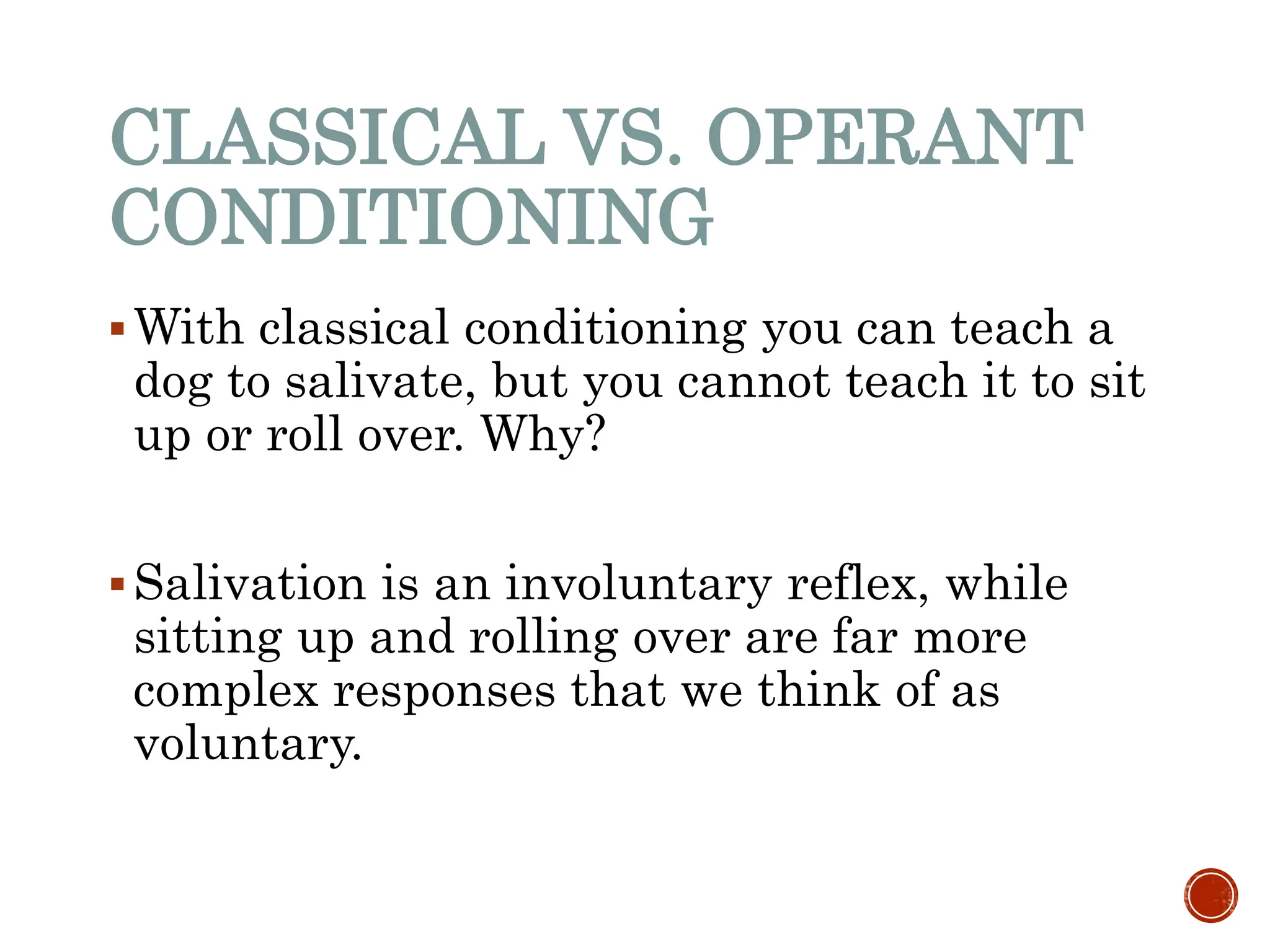 CLASSICAL VS. OPERANT CONDITIONING

▪ With classical conditioning you can teach a dog to salivate, but you cannot teach it to sit up or roll over. Why?

▪ Salivation is an involuntary reflex, while sitting up and rolling over are far more complex responses that we think of as voluntary.